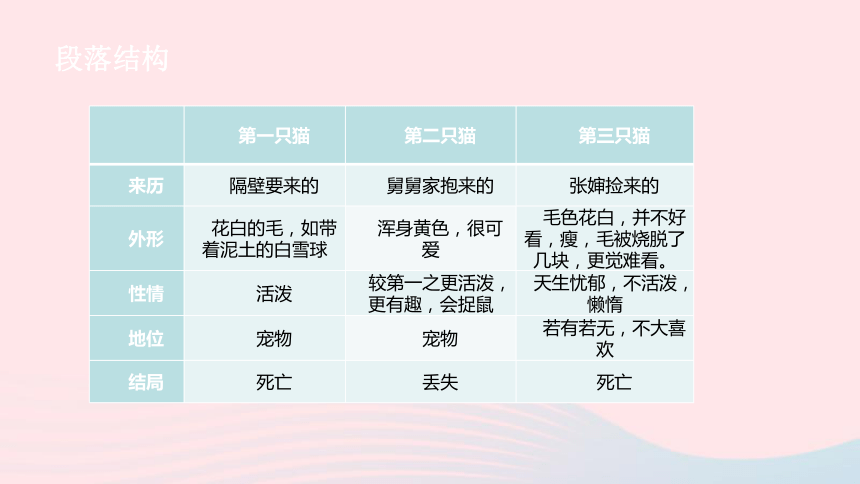 段落结构

|  | 第一只猫 | 第二只猫 | 第三只猫 |
|---|---|---|---|
| 来历 | 隔壁要来的 | 舅舅家抱来的 | 张婶捡来的 |
| 外形 | 花白的毛，如带着泥土的白雪球 | 浑身黄色，很可爱 | 毛色花白，并不好看，瘦，毛被烧脱了几块，更觉难看。 |
| 性情 | 活泼 | 较第一之更活泼，更有趣，会捉鼠 | 天生忧郁，不活泼，懒惰 |
| 地位 | 宠物 | 宠物 | 若有若无，不大喜欢 |
| 结局 | 死亡 | 丢失 | 死亡 |